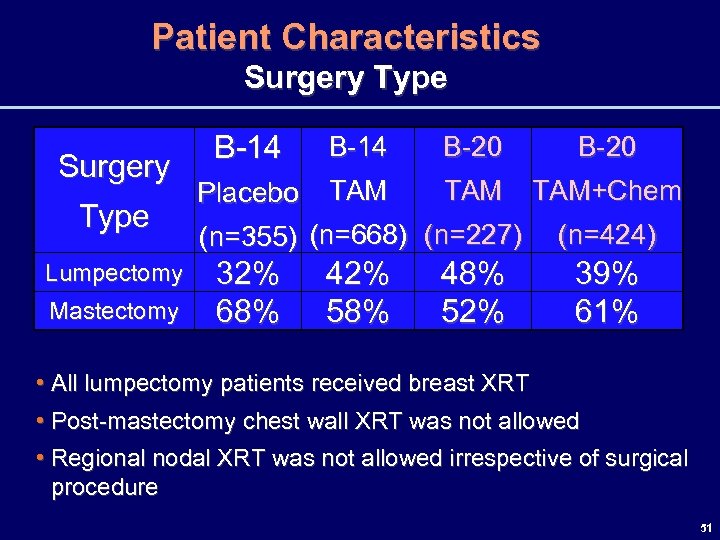 Patient Characteristics
Surgery Type

| Surgery Type | B-14 Placebo (n=355) | B-14 TAM (n=668) | B-20 TAM (n=227) | B-20 TAM+Chem (n=424) |
|---|---|---|---|---|
| Lumpectomy | 32% | 42% | 48% | 39% |
| Mastectomy | 68% | 58% | 52% | 61% |

• All lumpectomy patients received breast XRT
• Post-mastectomy chest wall XRT was not allowed
• Regional nodal XRT was not allowed irrespective of surgical procedure

51